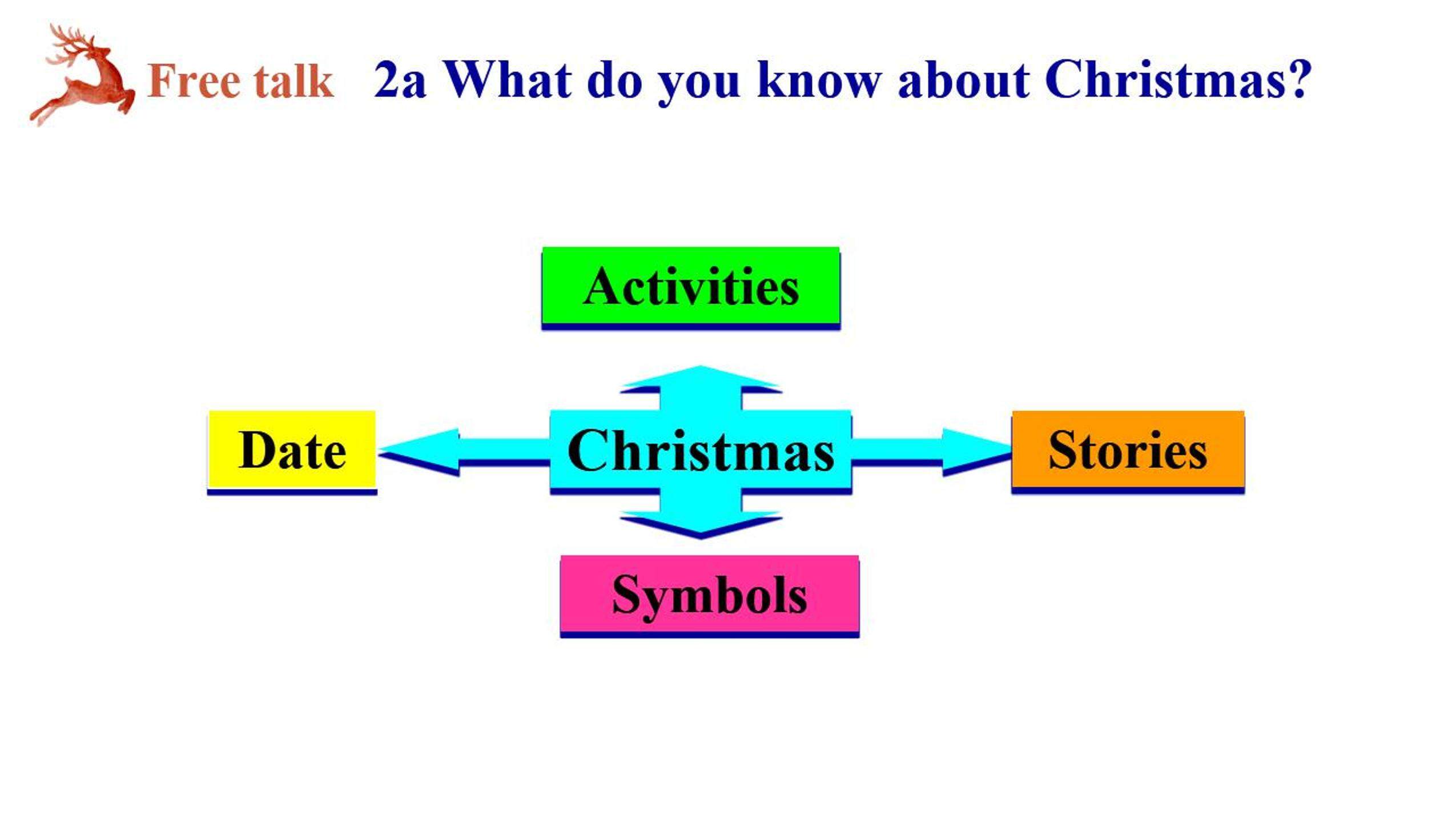 Free talk 2a What do you know about Christmas?

Activities

Date

Christmas

Stories

Symbols